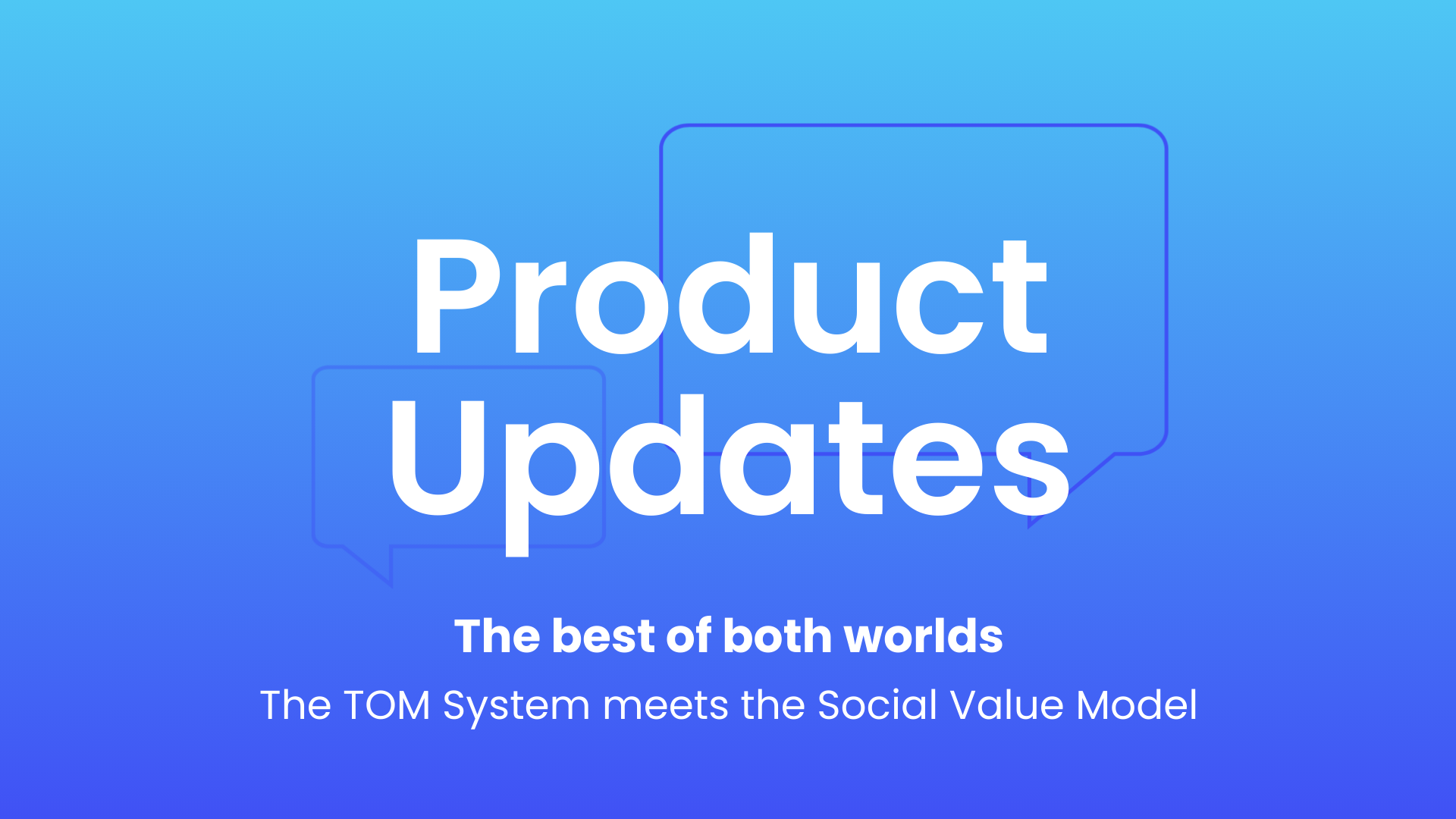 Product Updates

The best of both worlds

The TOM System meets the Social Value Model